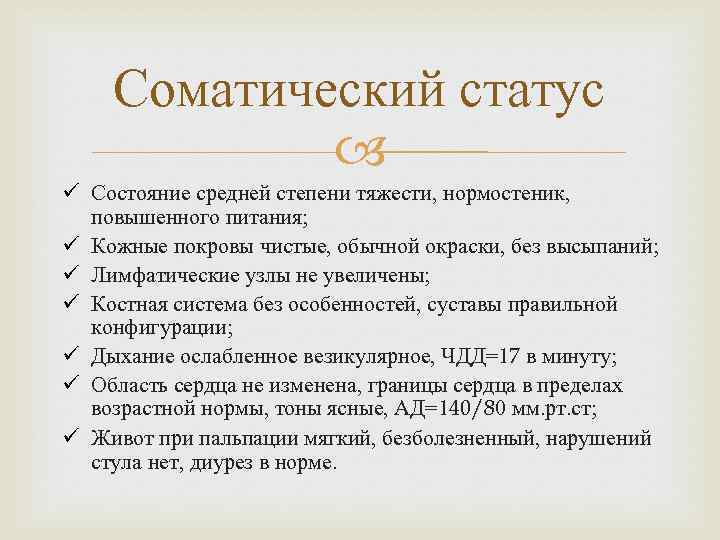 Соматический статус

✓ Состояние средней степени тяжести, нормостеник, повышенного питания;
✓ Кожные покровы чистые, обычной окраски, без высыпаний;
✓ Лимфатические узлы не увеличены;
✓ Костная система без особенностей, суставы правильной конфигурации;
✓ Дыхание ослабленное везикулярное, ЧДД=17 в минуту;
✓ Область сердца не изменена, границы сердца в пределах возрастной нормы, тоны ясные, АД=140/80 мм.рт.ст;
✓ Живот при пальпации мягкий, безболезненный, нарушений стула нет, диурез в норме.